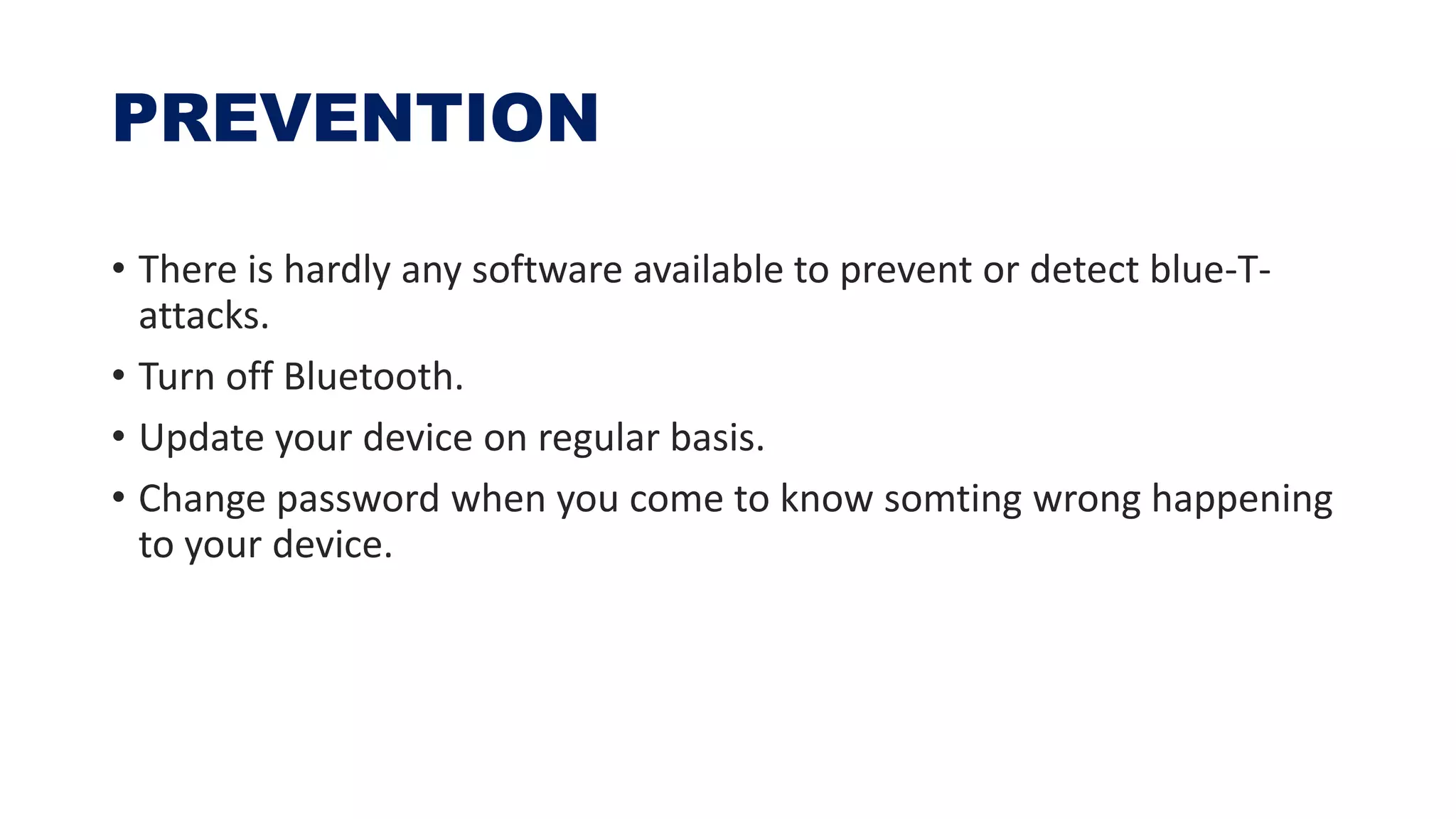 PREVENTION

• There is hardly any software available to prevent or detect blue-T-attacks.
• Turn off Bluetooth.
• Update your device on regular basis.
• Change password when you come to know somting wrong happening to your device.